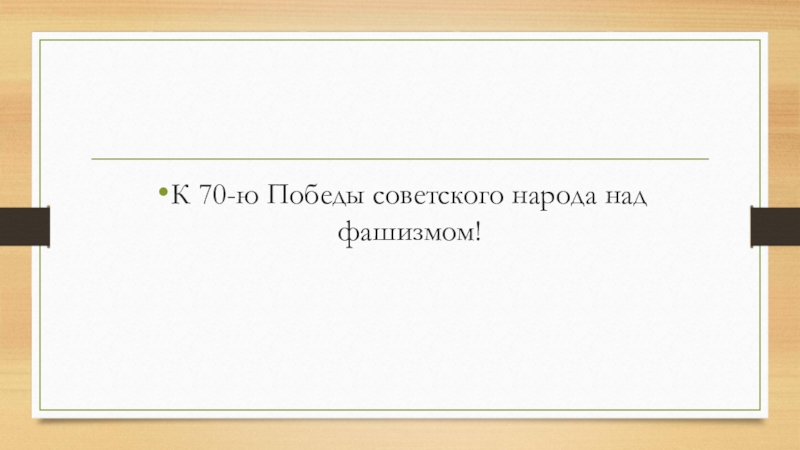 •К 70-ю Победы советского народа над фашизмом!